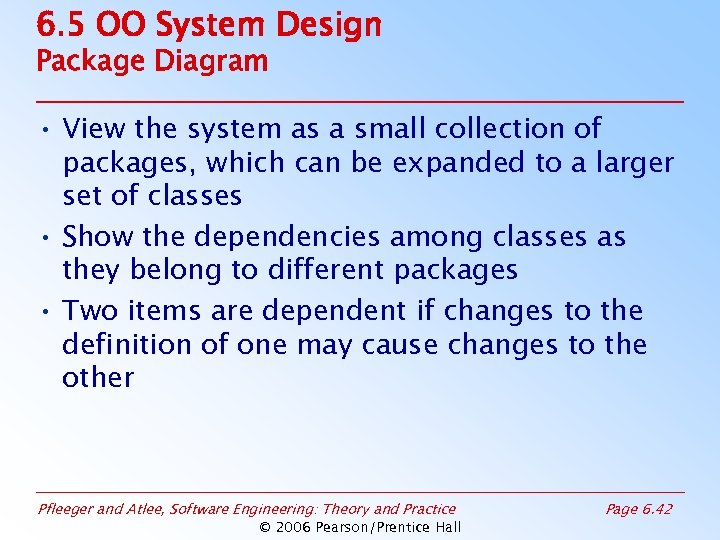 6.5 OO System Design
Package Diagram

• View the system as a small collection of packages, which can be expanded to a larger set of classes
• Show the dependencies among classes as they belong to different packages
• Two items are dependent if changes to the definition of one may cause changes to the other

Pfleeger and Atlee, Software Engineering: Theory and Practice
Page 6.42
© 2006 Pearson/Prentice Hall